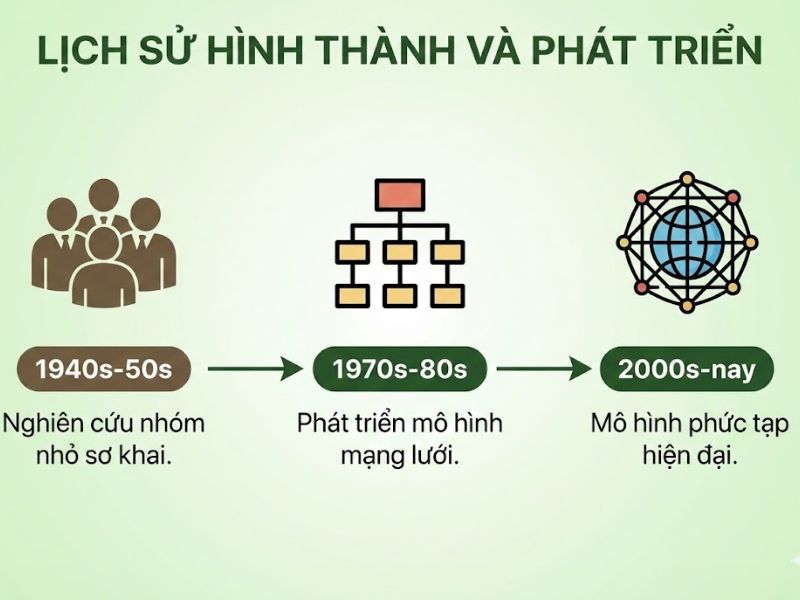 LỊCH SỬ HÌNH THÀNH VÀ PHÁT TRIỂN

1940s-50s

Nghiên cứu nhóm nhỏ sơ khai.

1970s-80s

Phát triển mô hình mạng lưới.

2000s-nay

Mô hình phức tạp hiện đại.